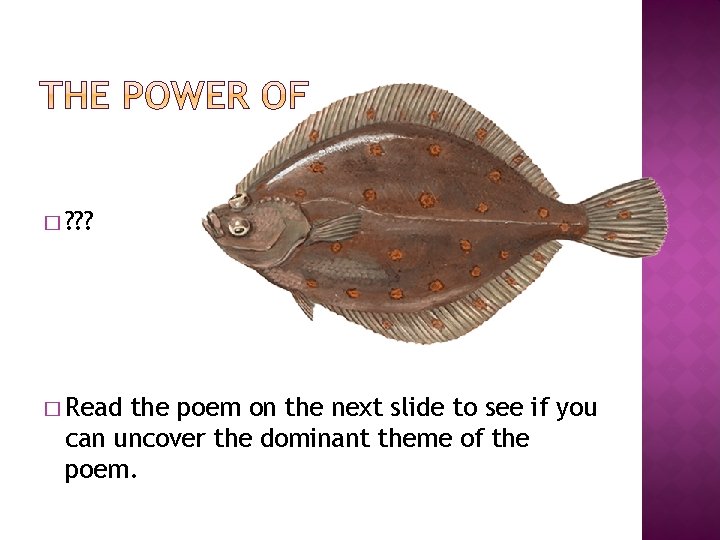 THE POWER OF

□ ???

□ Read the poem on the next slide to see if you can uncover the dominant theme of the poem.